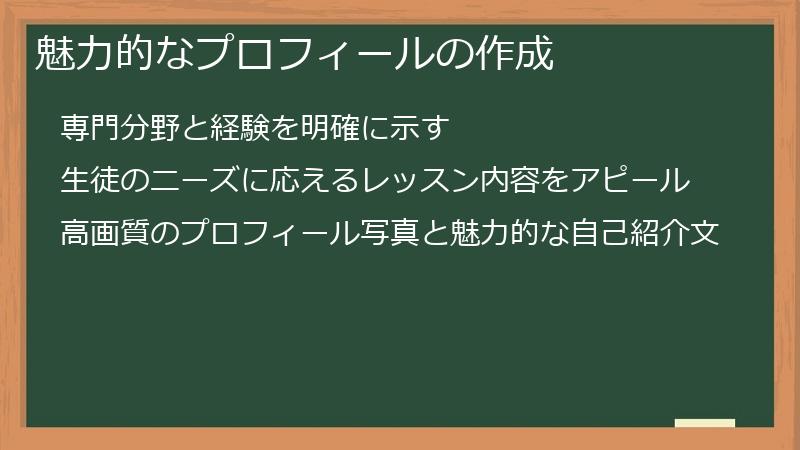 魅力的なプロフィールの作成

専門分野と経験を明確に示す

生徒のニーズに応えるレッスン内容をアピール

高画質のプロフィール写真と魅力的な自己紹介文